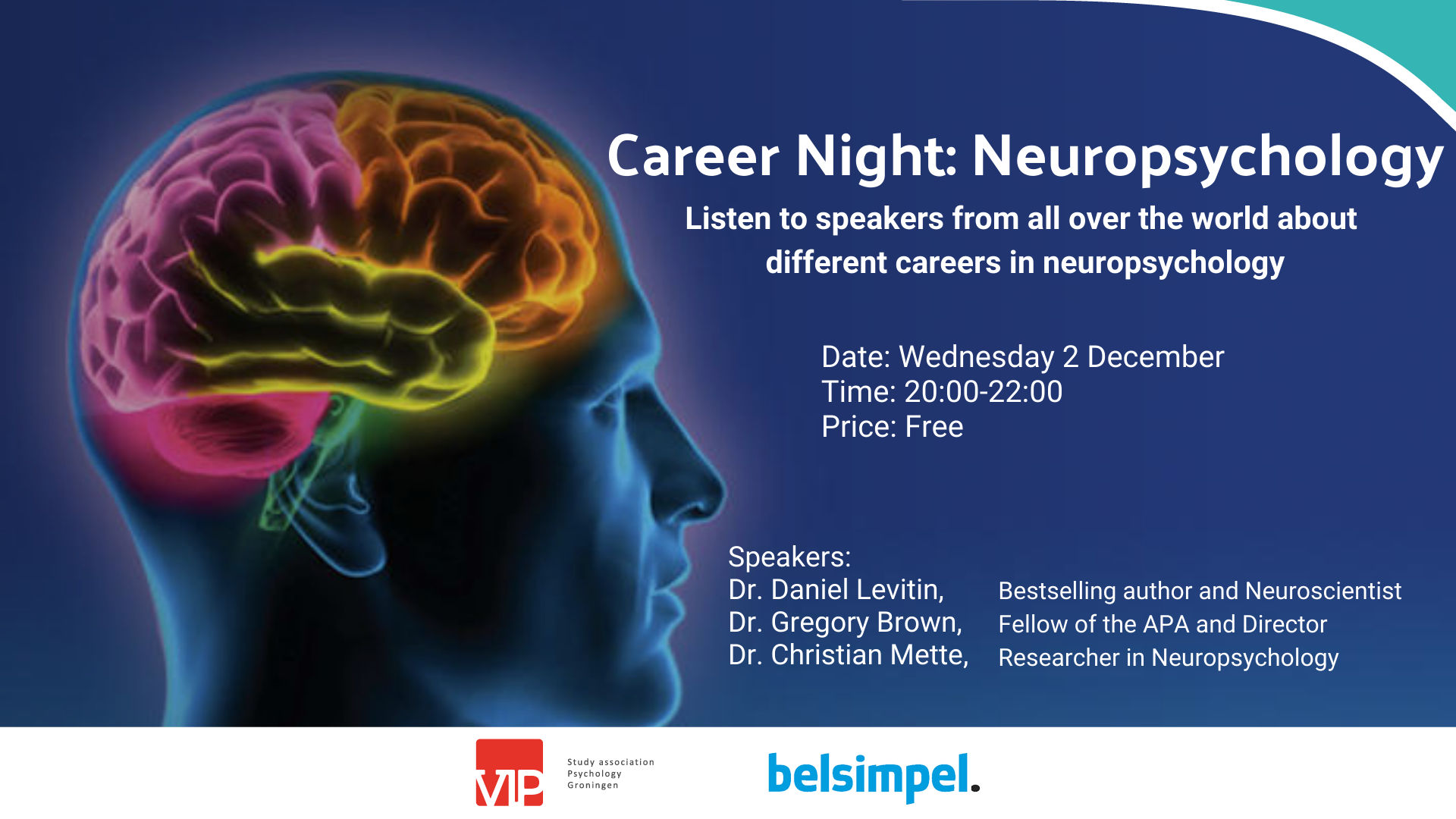 Career Night: Neuropsychology

Listen to speakers from all over the world about different careers in neuropsychology

Date: Wednesday 2 December
Time: 20:00-22:00
Price: Free

Speakers:
Dr. Daniel Levitin, Bestselling author and Neuroscientist
Dr. Gregory Brown, Fellow of the APA and Director
Dr. Christian Mette, Researcher in Neuropsychology

VIP Study association Psychology Groningen

belsimpel.